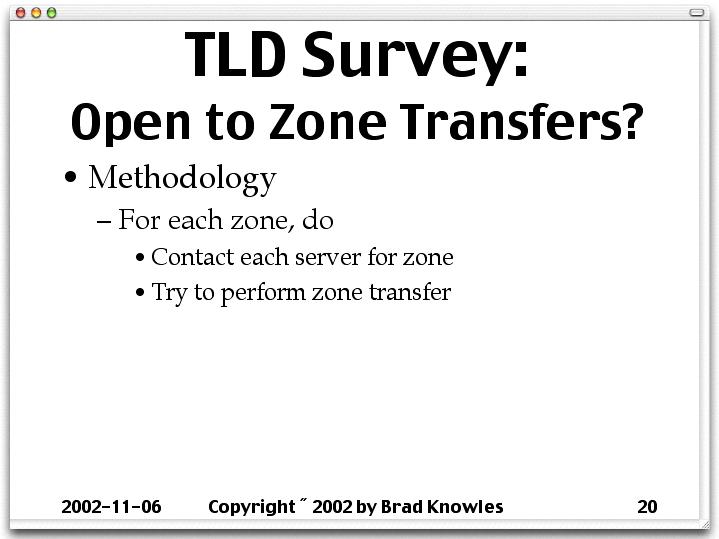 TLD Survey:
Open to Zone Transfers?

• Methodology
– For each zone, do
• Contact each server for zone
• Try to perform zone transfer

2002-11-06 Copyright ˝ 2002 by Brad Knowles 20